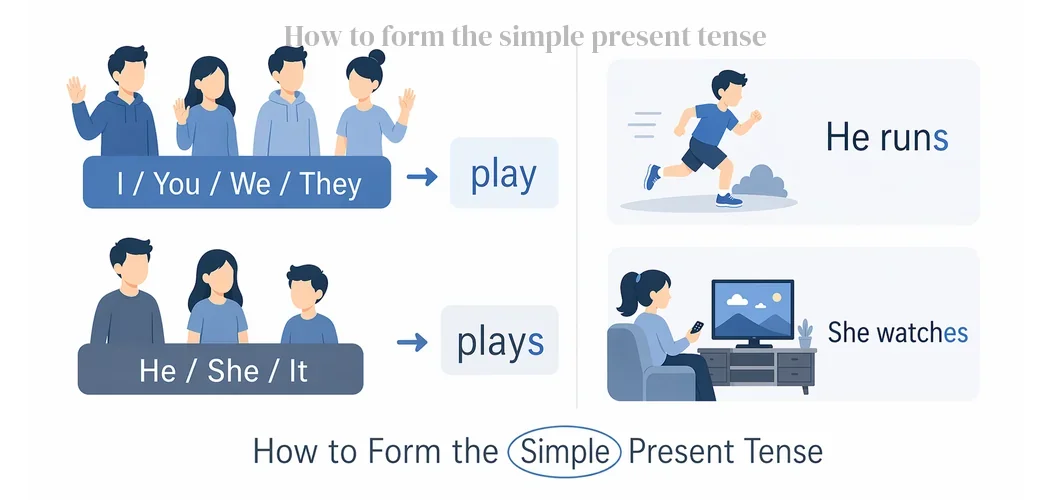 How to form the simple present tense

I / You / We / They → play

He / She / It → plays

He runs

She watches

How to Form the Simple Present Tense